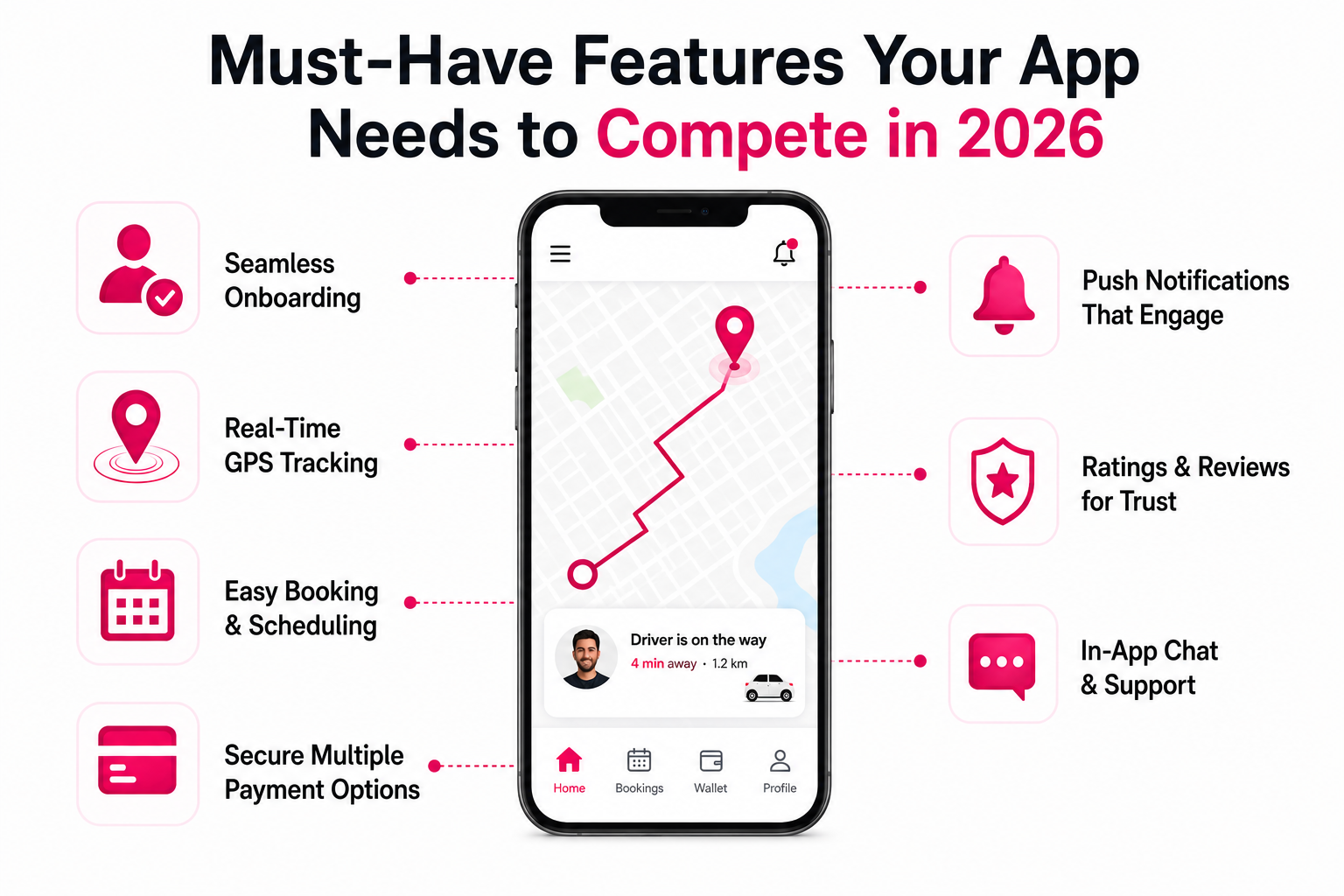 Must-Have Features Your App Needs to Compete in 2026

Seamless Onboarding

Real-Time GPS Tracking

Easy Booking & Scheduling

Secure Multiple Payment Options

Driver is on the way
4 min away · 1.2 km

Home Bookings Wallet Profile

Push Notifications That Engage

Ratings & Reviews for Trust

In-App Chat & Support